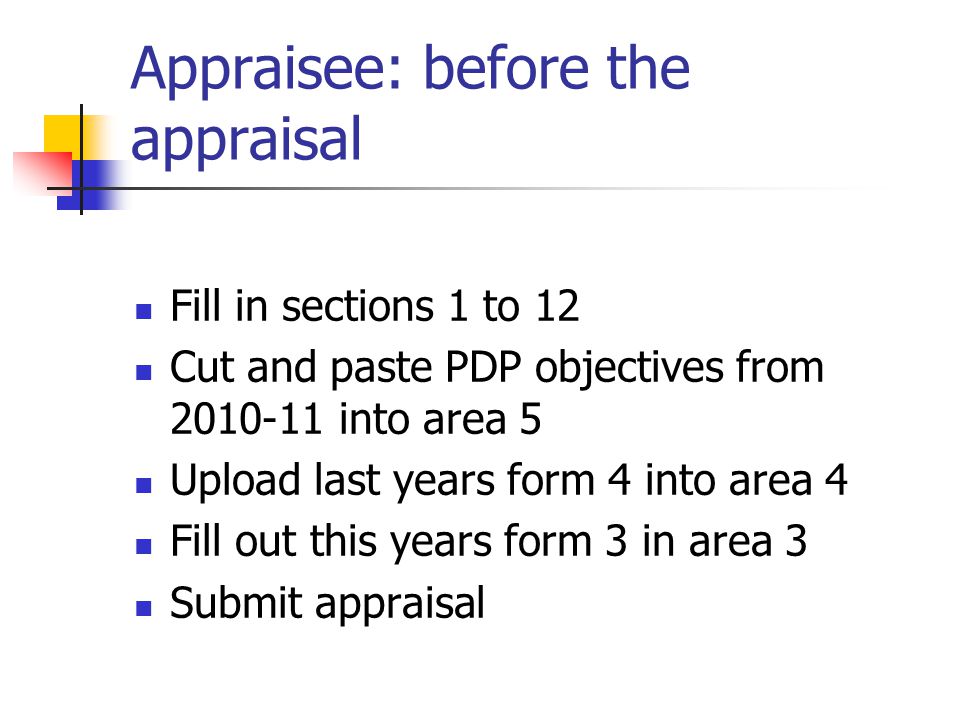 Appraisee: before the appraisal

- Fill in sections 1 to 12
- Cut and paste PDP objectives from 2010-11 into area 5
- Upload last years form 4 into area 4
- Fill out this years form 3 in area 3
- Submit appraisal